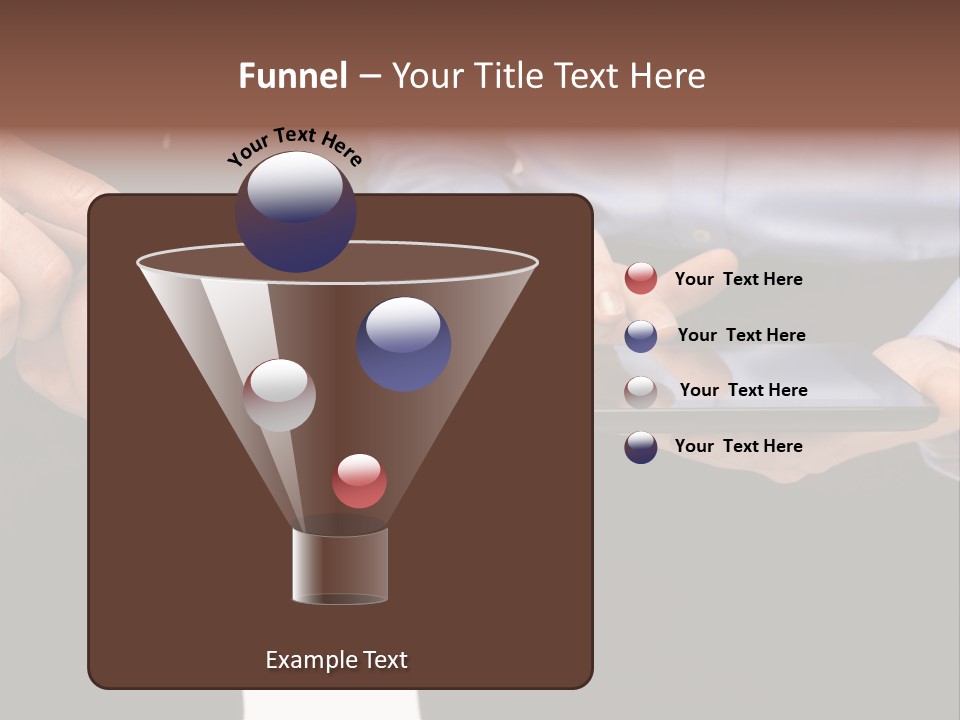 Funnel – Your Title Text Here

Your Text Here

Your Text Here

Your Text Here

Your Text Here

Your Text Here

Example Text